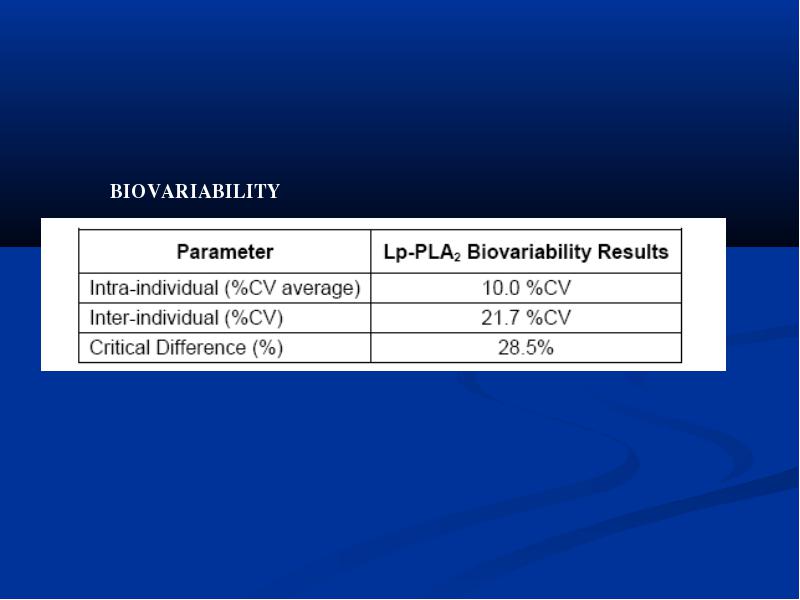 BIOVARIABILITY

| Parameter | Lp-PLA$_2$ Biovariability Results |
|---|---|
| Intra-individual (%CV average) | 10.0 %CV |
| Inter-individual (%CV) | 21.7 %CV |
| Critical Difference (%) | 28.5% |